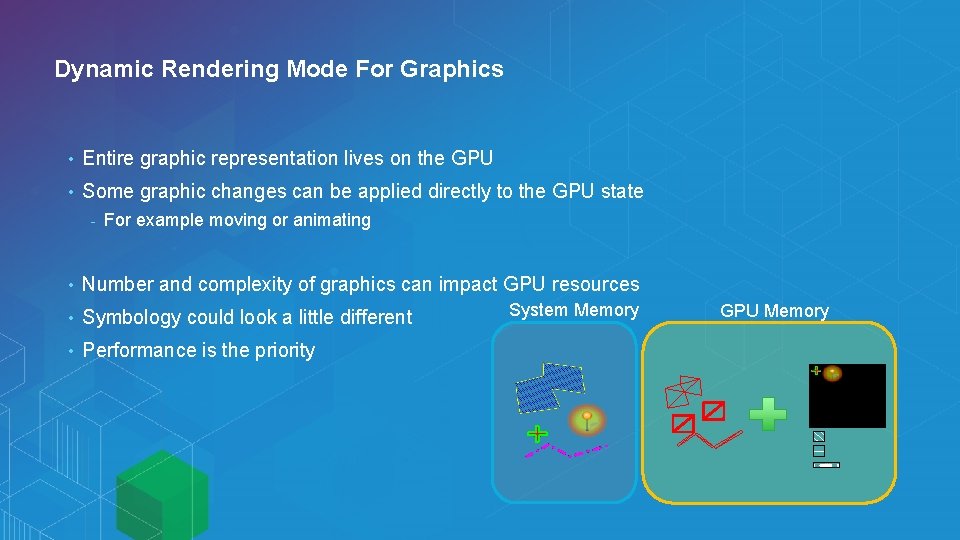 Dynamic Rendering Mode For Graphics

• Entire graphic representation lives on the GPU
• Some graphic changes can be applied directly to the GPU state
- For example moving or animating

• Number and complexity of graphics can impact GPU resources
• Symbology could look a little different
• Performance is the priority

System Memory

GPU Memory